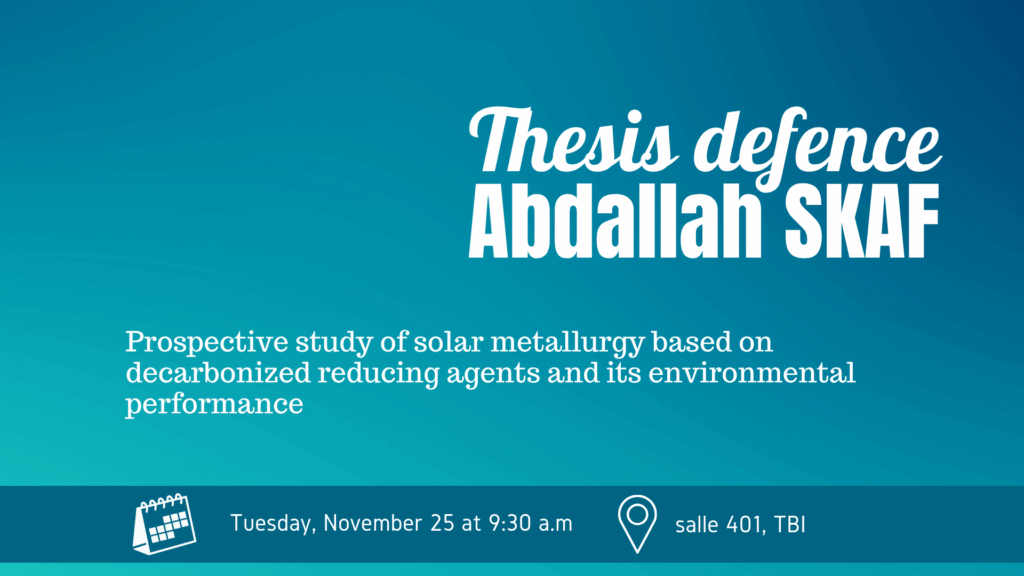 Thesis defence
Abdallah SKAF

Prospective study of solar metallurgy based on decarbonized reducing agents and its environmental performance

Tuesday, November 25 at 9:30 a.m

salle 401, TBI